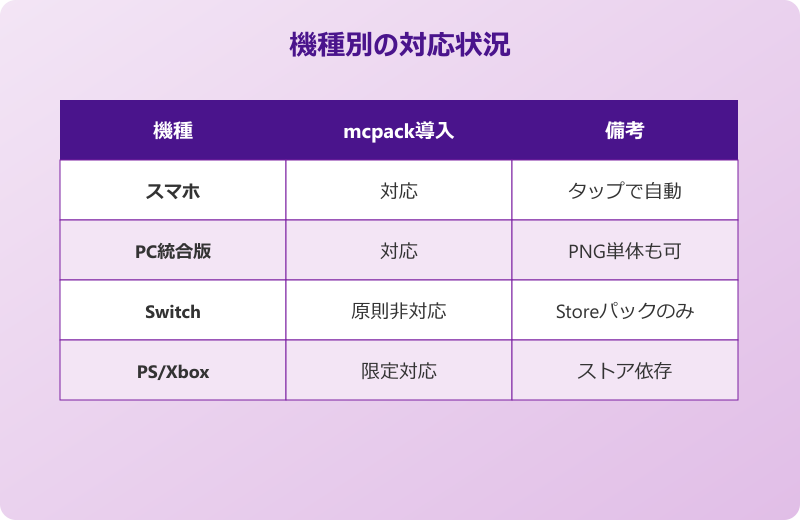 機種別の対応状況

| 機種 | mcpack導入 | 備考 |
|---|---|---|
| スマホ | 対応 | タップで自動 |
| PC統合版 | 対応 | PNG単体も可 |
| Switch | 原則非対応 | Storeパックのみ |
| PS/Xbox | 限定対応 | ストア依存 |